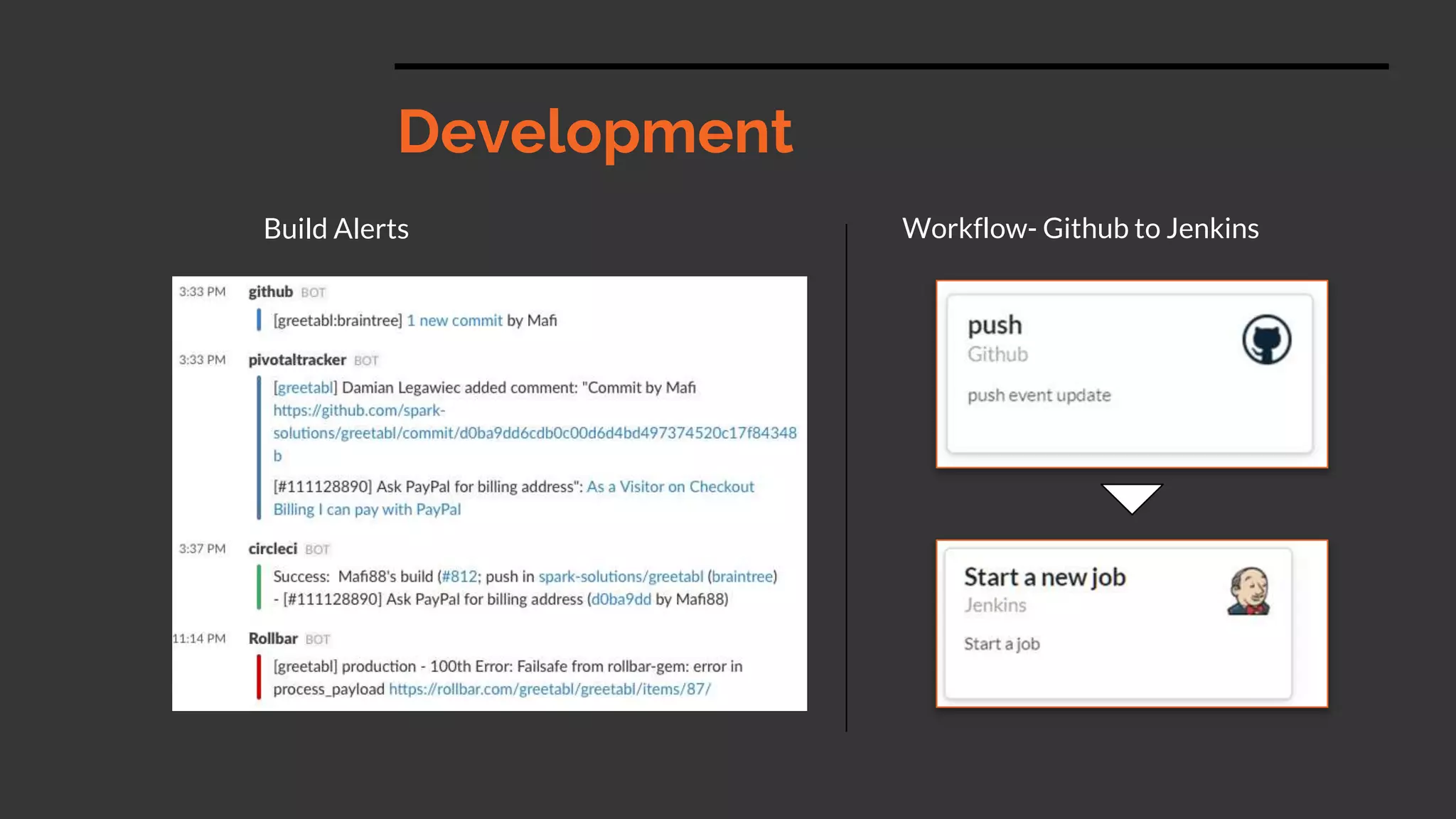 Development

Build Alerts

3:33 PM github BOT
[greetabl:braintree] 1 new commit by Mafi

3:33 PM pivotaltracker BOT
[greetabl] Damian Legawiec added comment: "Commit by Mafi https://github.com/spark-solutions/greetabl/commit/d0ba9dd6cdb0c00d6d4bd497374520c17f84348b

[#111128890] Ask PayPal for billing address": As a Visitor on Checkout Billing I can pay with PayPal

3:37 PM circleci BOT
Success: Mafi88's build (#812; push in spark-solutions/greetabl (braintree) - [#111128890] Ask PayPal for billing address (d0ba9dd by Mafi88)

11:14 PM Rollbar BOT
[greetabl] production - 100th Error: Failsafe from rollbar-gem: error in process_payload https://rollbar.com/greetabl/greetabl/items/87/

Workflow- Github to Jenkins

push
Github
push event update

Start a new job
Jenkins
Start a job